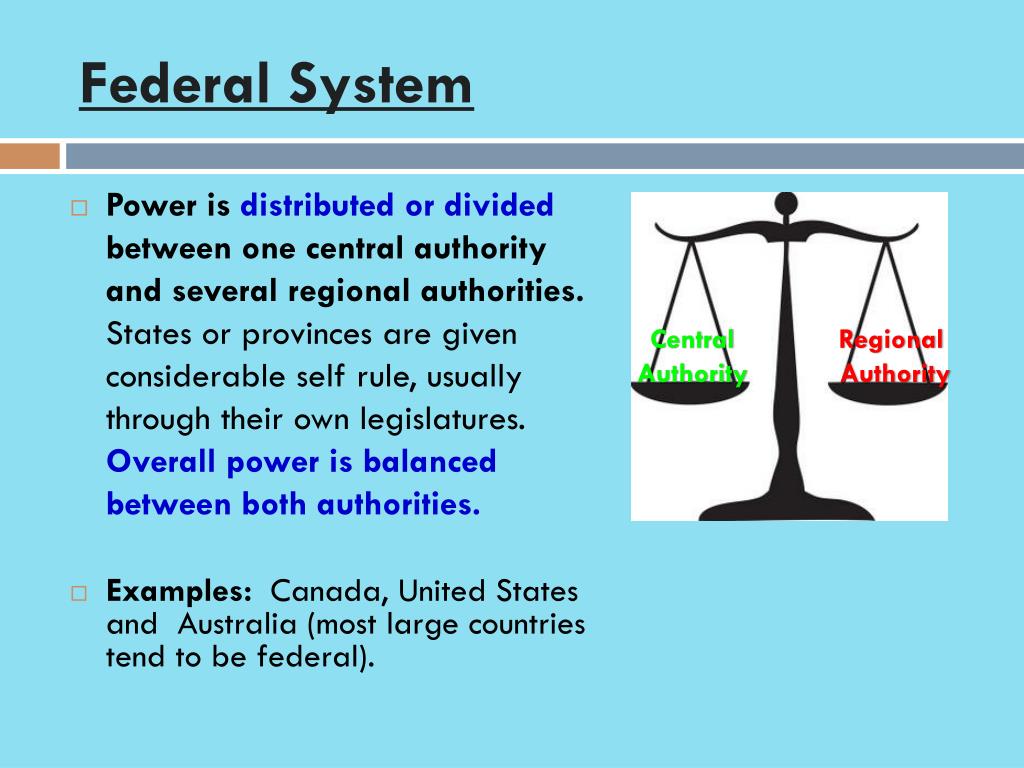 Federal System

Power is distributed or divided between one central authority and several regional authorities. States or provinces are given considerable self rule, usually through their own legislatures. Overall power is balanced between both authorities.

Examples: Canada, United States and Australia (most large countries tend to be federal).

Central Authority

Regional Authority